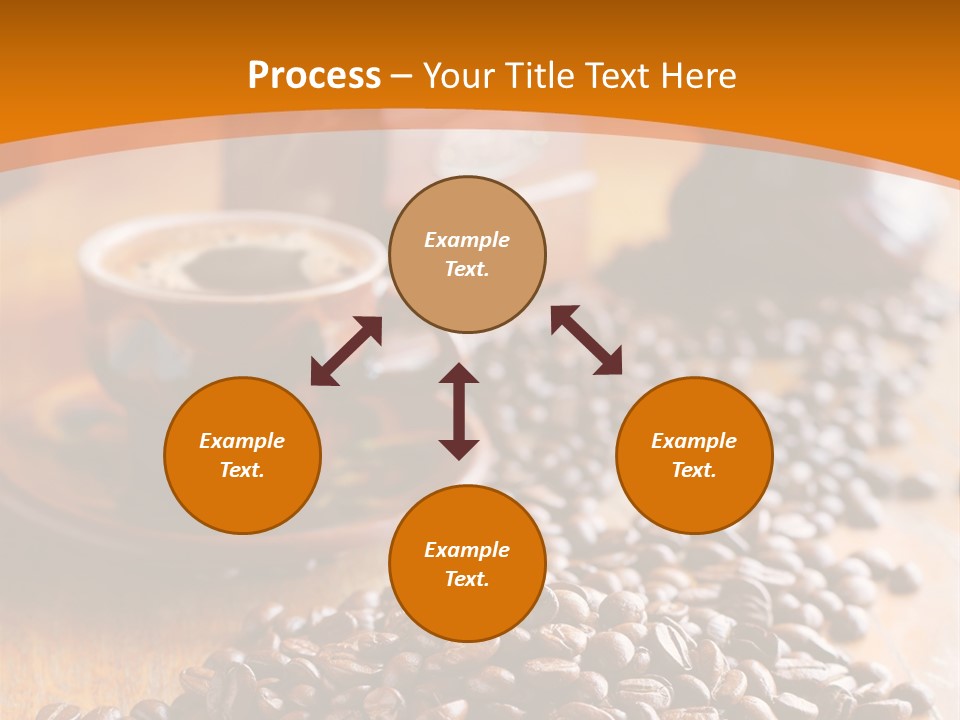 Process – Your Title Text Here

Example Text.

Example Text.

Example Text.

Example Text.